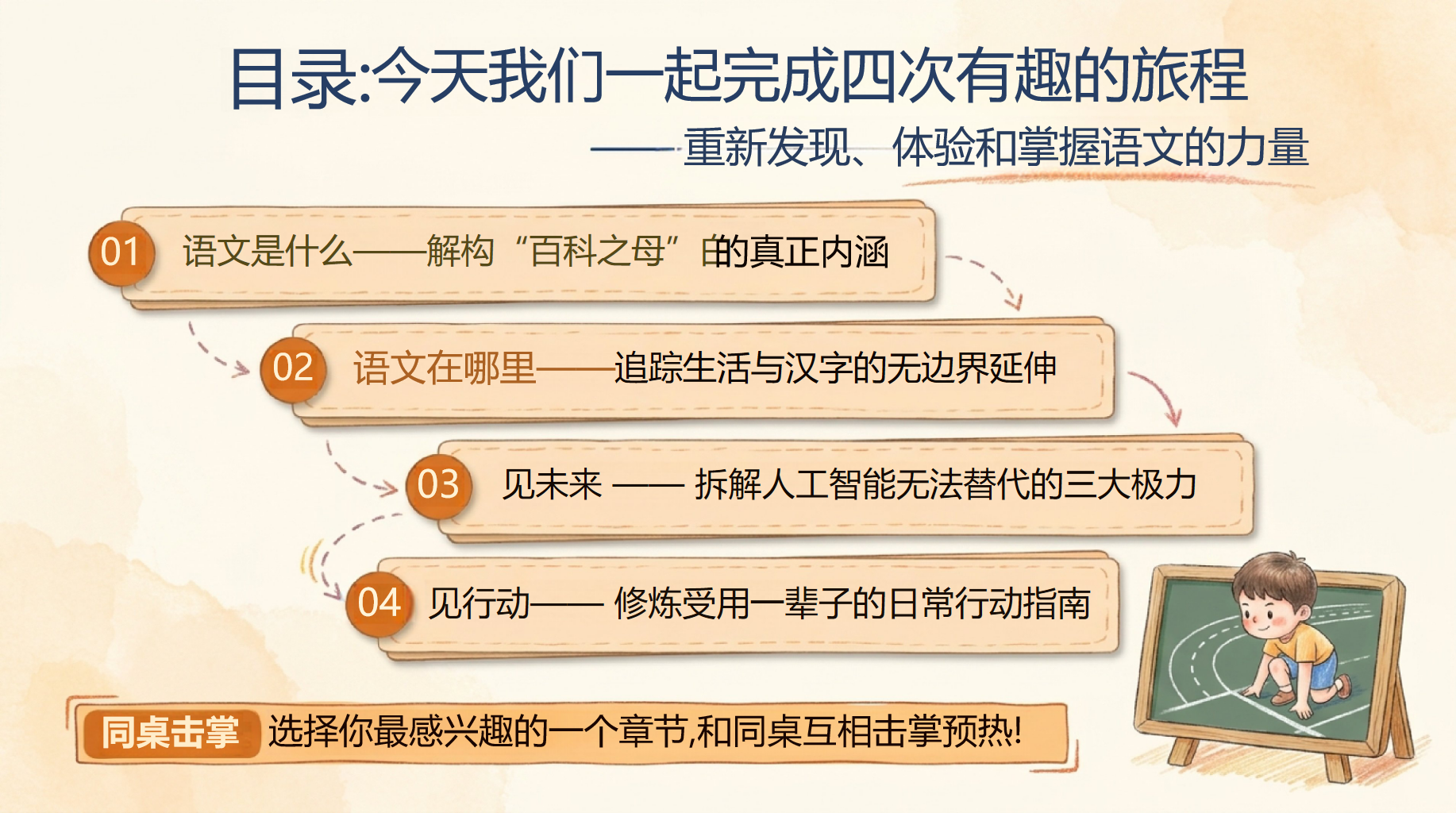 目录:今天我们一起完成四次有趣的旅程

——重新发现、体验和掌握语文的力量

01 语文是什么——解构“百科之母”的真正内涵

02 语文在哪里——追踪生活与汉字的无边界延伸

03 见未来 —— 拆解人工智能无法替代的三大极力

04 见行动—— 修炼受用一辈子的日常行动指南

同桌击掌 选择你最感兴趣的一个章节,和同桌互相击掌预热!